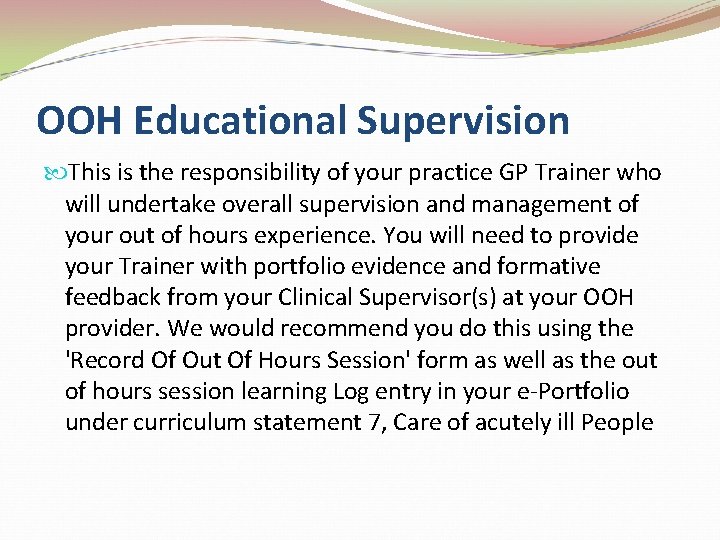 OOH Educational Supervision

This is the responsibility of your practice GP Trainer who will undertake overall supervision and management of your out of hours experience. You will need to provide your Trainer with portfolio evidence and formative feedback from your Clinical Supervisor(s) at your OOH provider. We would recommend you do this using the 'Record Of Out Of Hours Session' form as well as the out of hours session learning Log entry in your e-Portfolio under curriculum statement 7, Care of acutely ill People